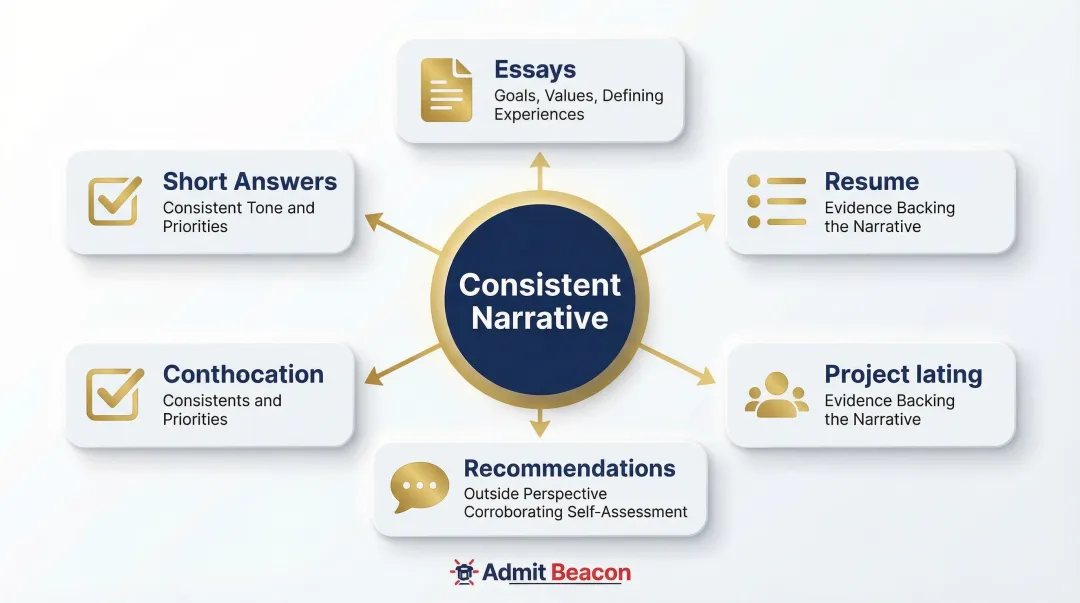 Essays
Goals, Values, Defining Experiences

Short Answers
Consistent Tone and Priorities

Resume
Evidence Backing the Narrative

Consistent Narrative

Conthocation
Consistents and Priorities

Project lating
Evidence Backing the Narrative

Recommendations
Outside Perspective Corroborating Self-Assessment

Admit Beacon